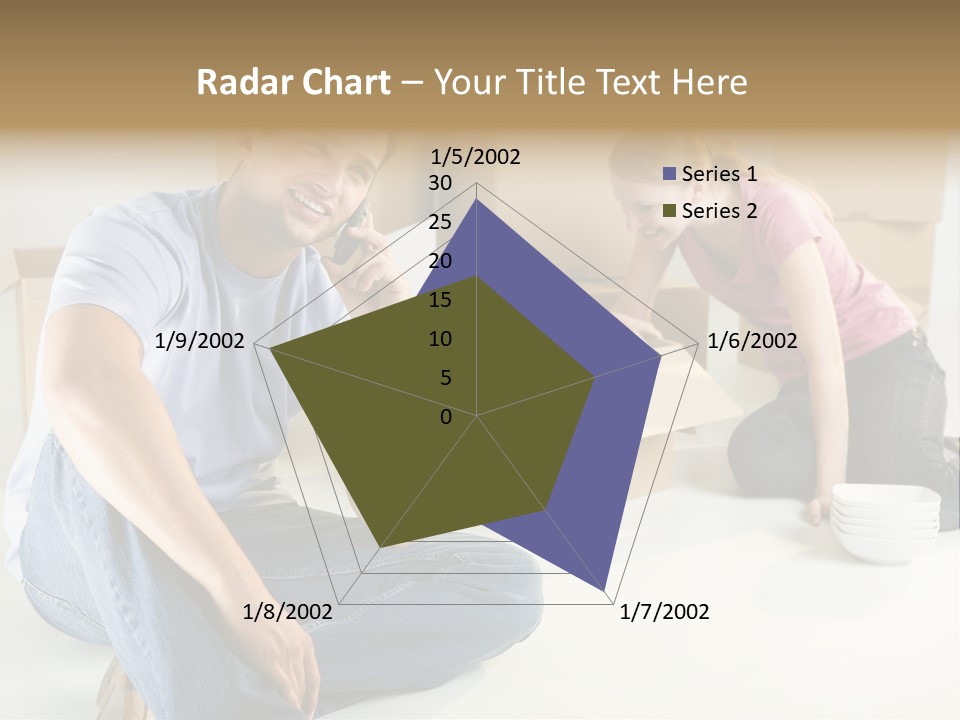 Radar Chart – Your Title Text Here

1/5/2002
30
25
20
15
10
5
0
1/6/2002
1/7/2002
1/8/2002
1/9/2002

Series 1
Series 2